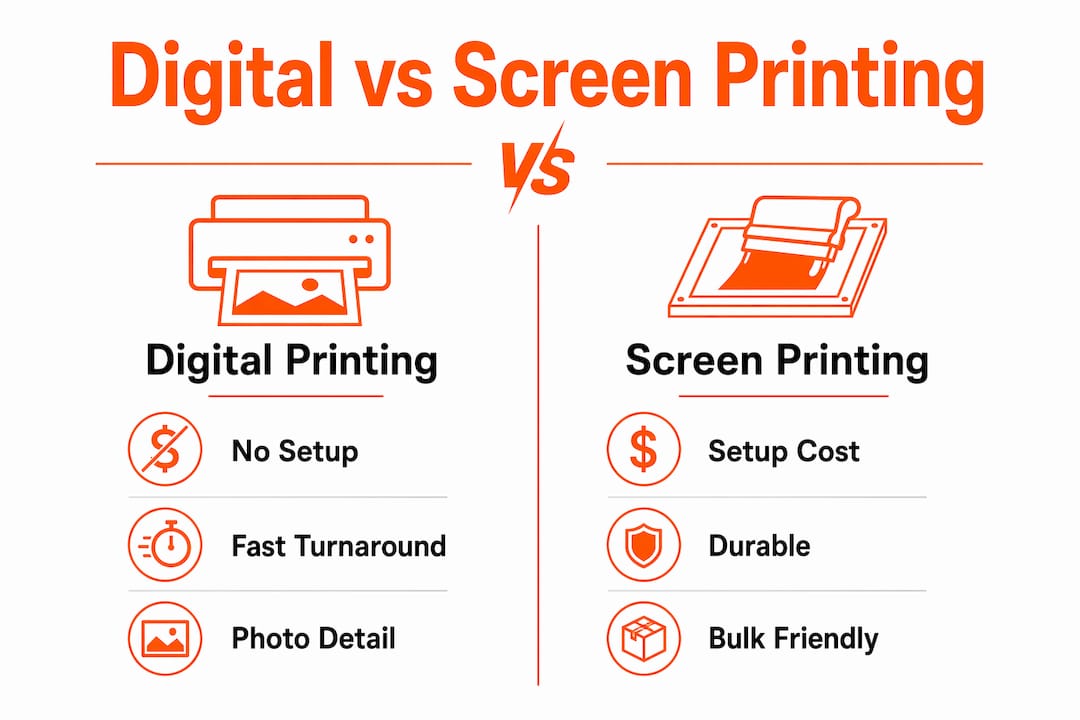 Digital vs Screen Printing

VS

Digital Printing

No Setup

Fast Turnaround

Photo Detail

Screen Printing

Setup Cost

Durable

Bulk Friendly